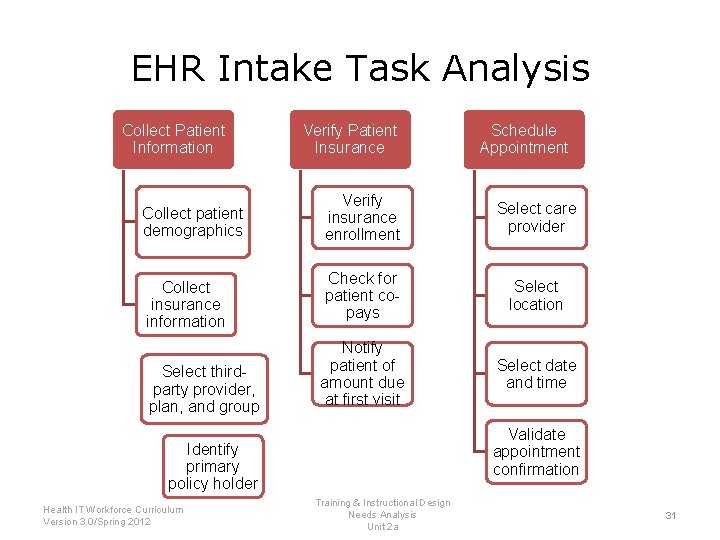 EHR Intake Task Analysis

Collect Patient Information

Collect patient demographics

Collect insurance information

Select third-party provider, plan, and group

Identify primary policy holder

Verify Patient Insurance

Verify insurance enrollment

Check for patient co-pays

Notify patient of amount due at first visit

Schedule Appointment

Select care provider

Select location

Select date and time

Validate appointment confirmation

Health IT Workforce Curriculum
Version 3.0/Spring 2012

Training & Instructional Design
Needs Analysis
Unit 2a

31